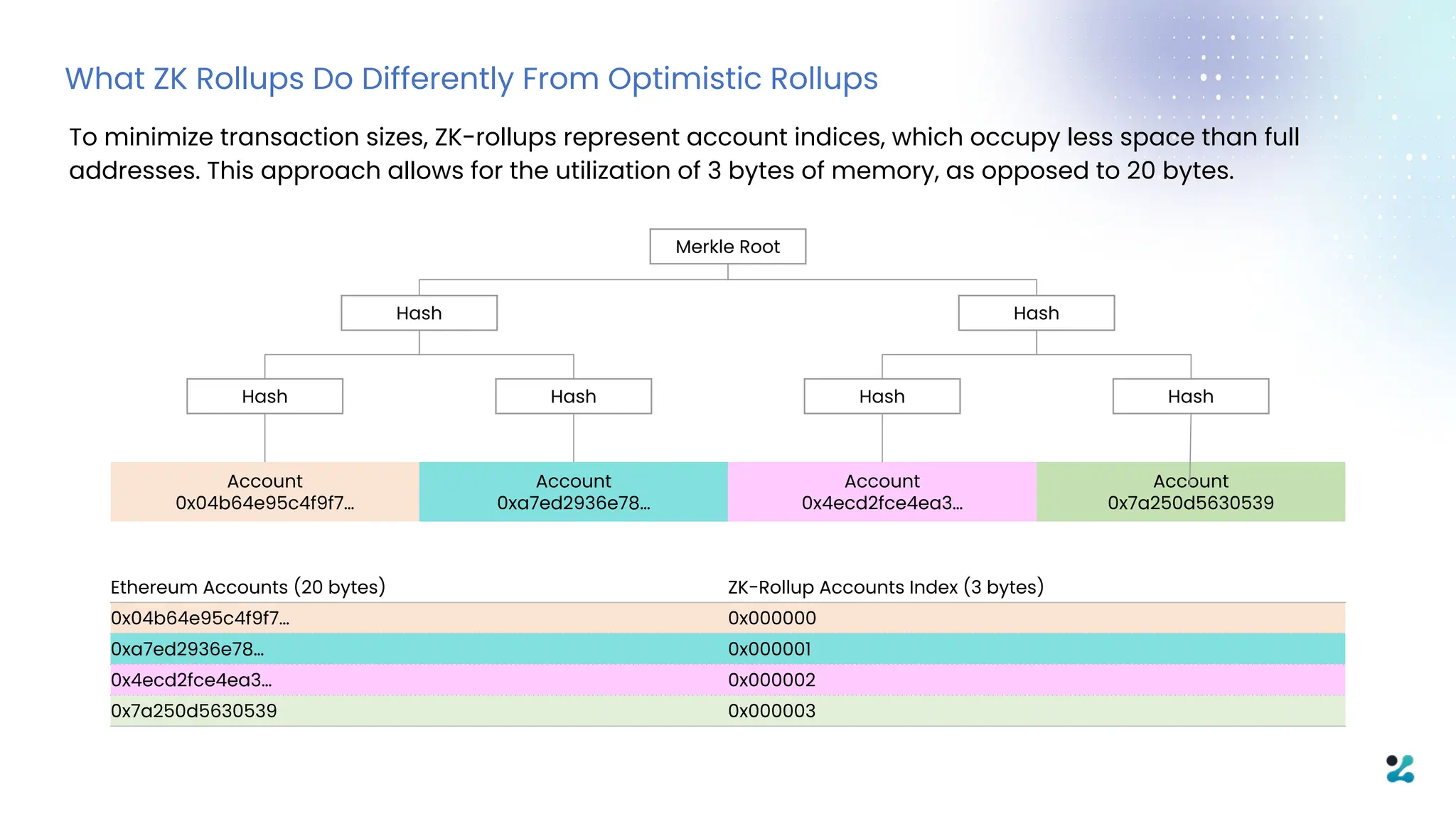 What ZK Rollups Do Differently From Optimistic Rollups

To minimize transaction sizes, ZK-rollups represent account indices, which occupy less space than full addresses. This approach allows for the utilization of 3 bytes of memory, as opposed to 20 bytes.

Merkle Root

Hash

Hash

Hash

Hash

Hash

Hash

Account
0x04b64e95c4f9f7...

Account
0xa7ed2936e78...

Account
0x4ecd2fce4ea3...

Account
0x7a250d5630539

| Ethereum Accounts (20 bytes) | ZK-Rollup Accounts Index (3 bytes) |
|---|---|
| 0x04b64e95c4f9f7... | 0x000000 |
| 0xa7ed2936e78... | 0x000001 |
| 0x4ecd2fce4ea3... | 0x000002 |
| 0x7a250d5630539 | 0x000003 |